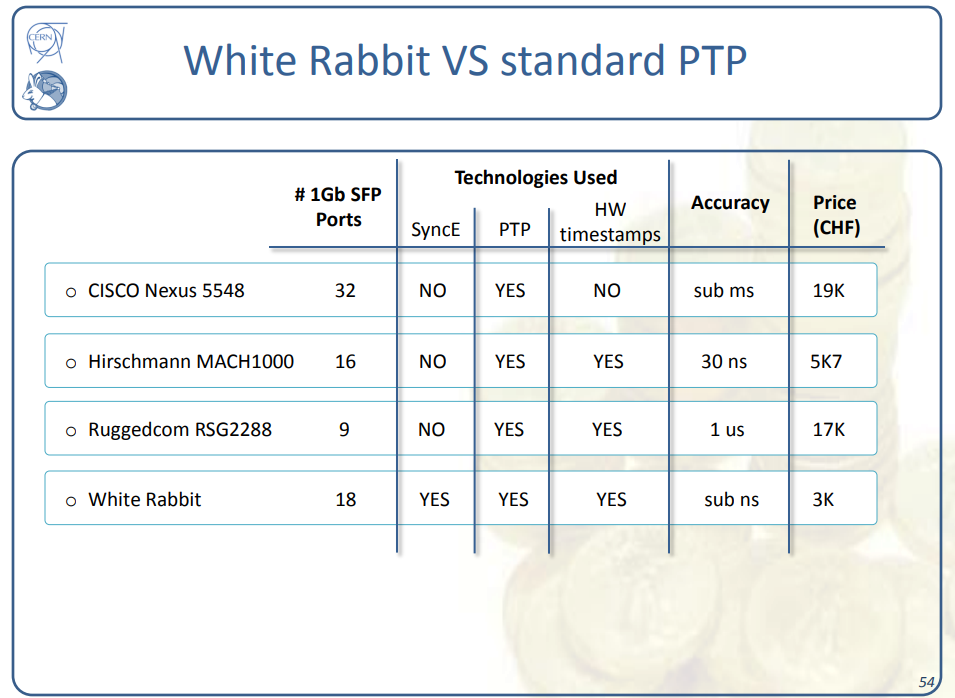 CERN

White Rabbit VS standard PTP

| | # 1Gb SFP Ports | Technologies Used: SyncE | Technologies Used: PTP | Technologies Used: HW timestamps | Accuracy | Price (CHF) |
|---|---|---|---|---|---|---|
| ○ CISCO Nexus 5548 | 32 | NO | YES | NO | sub ms | 19K |
| ○ Hirschmann MACH1000 | 16 | NO | YES | YES | 30 ns | 5K7 |
| ○ Ruggedcom RSG2288 | 9 | NO | YES | YES | 1 us | 17K |
| ○ White Rabbit | 18 | YES | YES | YES | sub ns | 3K |

54